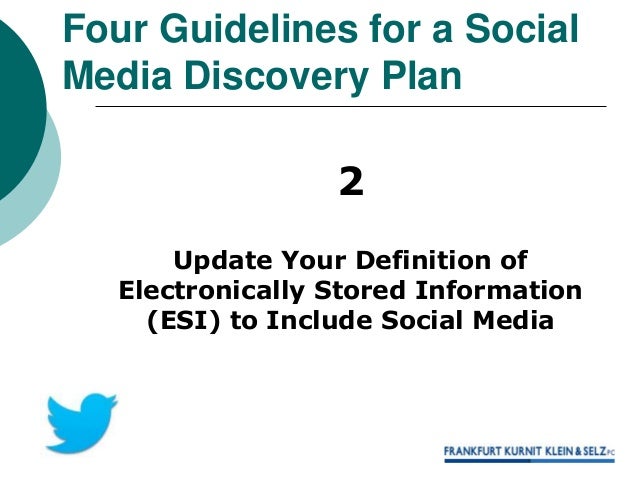 Four Guidelines for a Social Media Discovery Plan

2

Update Your Definition of Electronically Stored Information (ESI) to Include Social Media

FRANKFURT KURNIT KLEIN & SELZ PC